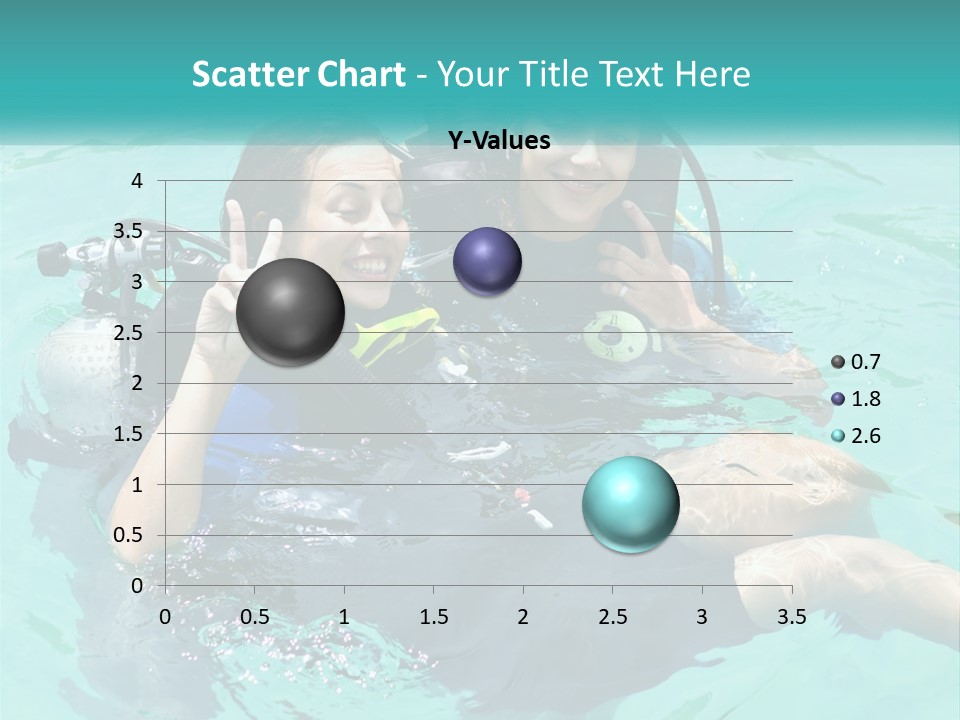 Scatter Chart - Your Title Text Here

Y-Values

4
3.5
3
2.5
2
1.5
1
0.5
0

0 0.5 1 1.5 2 2.5 3 3.5

0.7
1.8
2.6